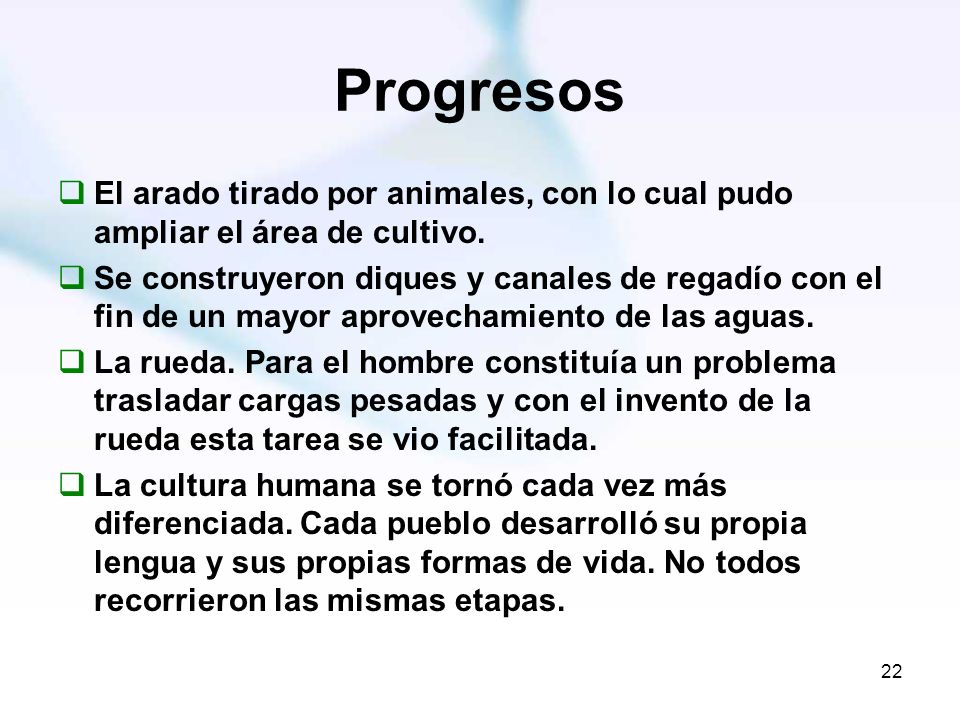 Progresos

❑ El arado tirado por animales, con lo cual pudo ampliar el área de cultivo.

❑ Se construyeron diques y canales de regadío con el fin de un mayor aprovechamiento de las aguas.

❑ La rueda. Para el hombre constituía un problema trasladar cargas pesadas y con el invento de la rueda esta tarea se vio facilitada.

❑ La cultura humana se tornó cada vez más diferenciada. Cada pueblo desarrolló su propia lengua y sus propias formas de vida. No todos recorrieron las mismas etapas.

22